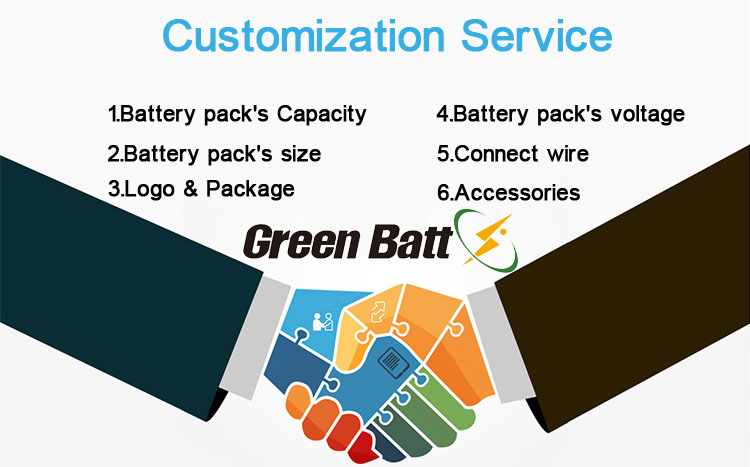 Customization Service

1.Battery pack's Capacity
2.Battery pack's size
3.Logo & Package

4.Battery pack's voltage
5.Connect wire
6.Accessories

Green Batt